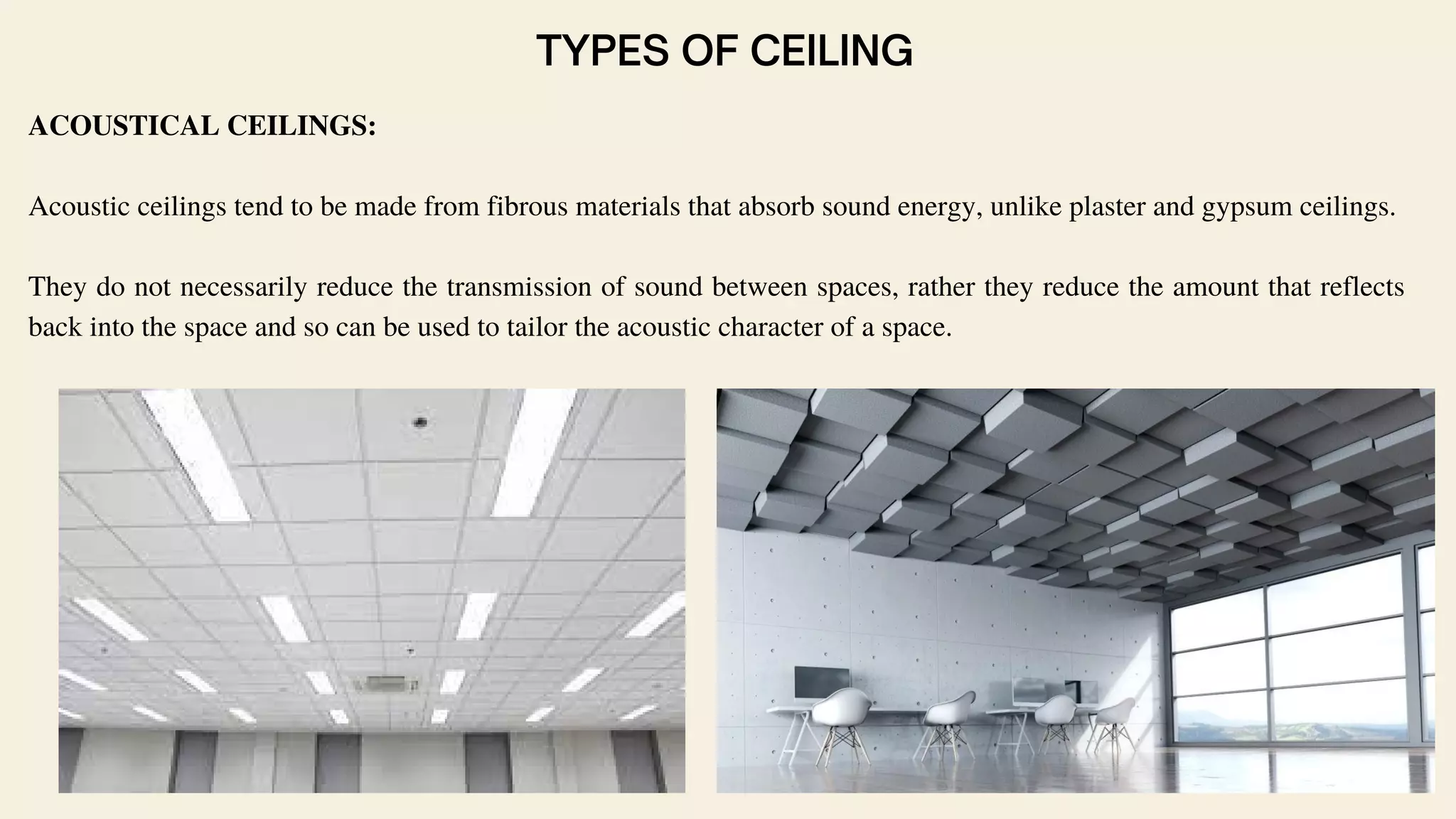 TYPES OF CEILING

ACOUSTICAL CEILINGS:

Acoustic ceilings tend to be made from fibrous materials that absorb sound energy, unlike plaster and gypsum ceilings.

They do not necessarily reduce the transmission of sound between spaces, rather they reduce the amount that reflects back into the space and so can be used to tailor the acoustic character of a space.